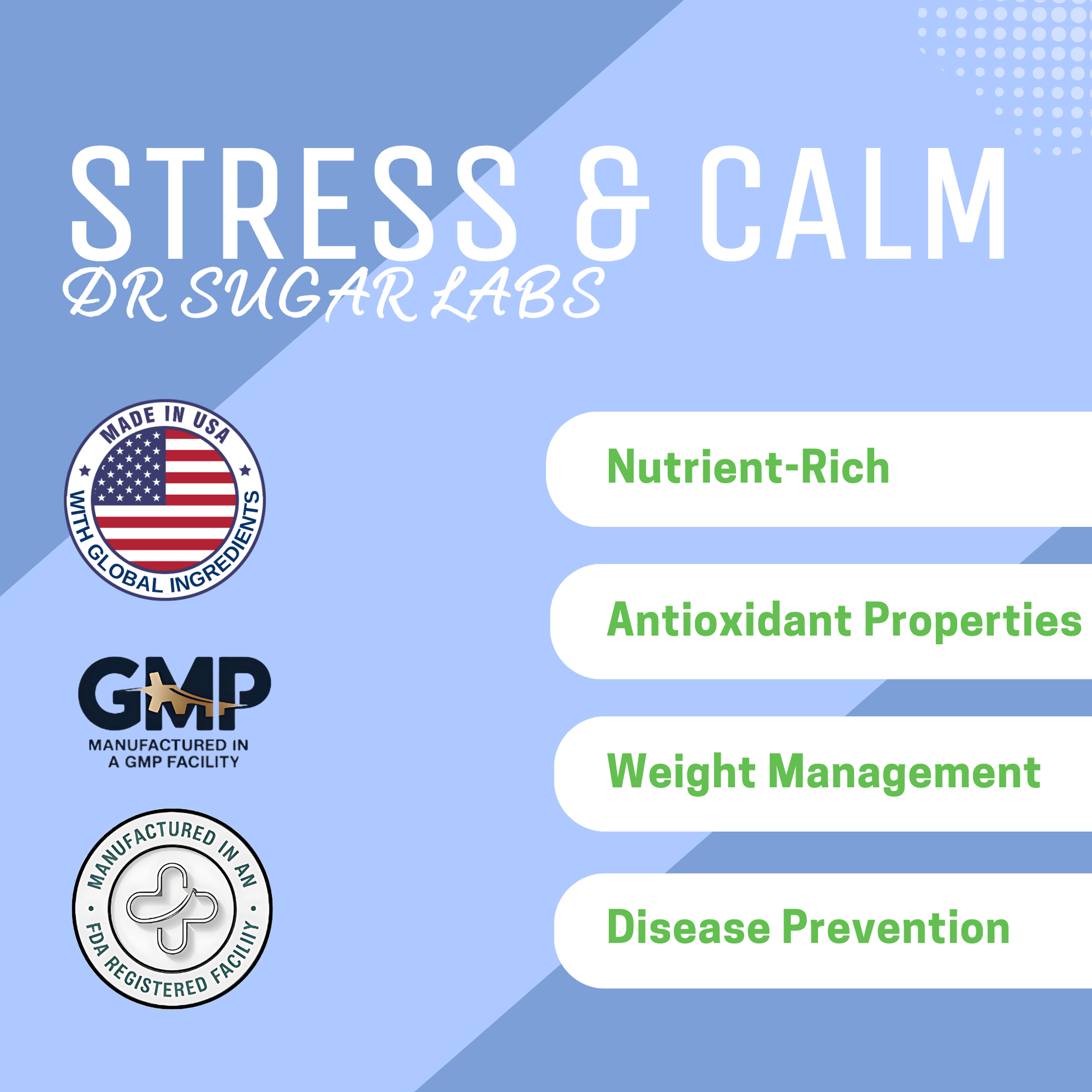 STRESS & CALM
DR SUGAR LABS

MADE IN USA
WITH GLOBAL INGREDIENTS

GMP
MANUFACTURED IN A GMP FACILITY

MANUFACTURED IN AN
FDA REGISTERED FACILITY

Nutrient-Rich

Antioxidant Properties

Weight Management

Disease Prevention